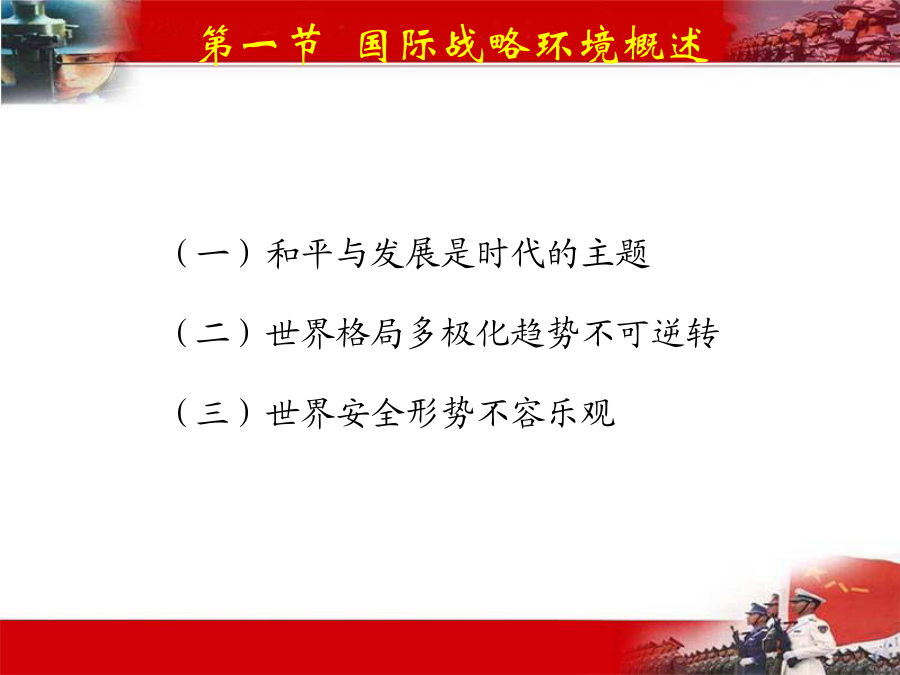 第一节 国际战略环境概述

（一）和平与发展是时代的主题

（二）世界格局多极化趋势不可逆转

（三）世界安全形势不容乐观